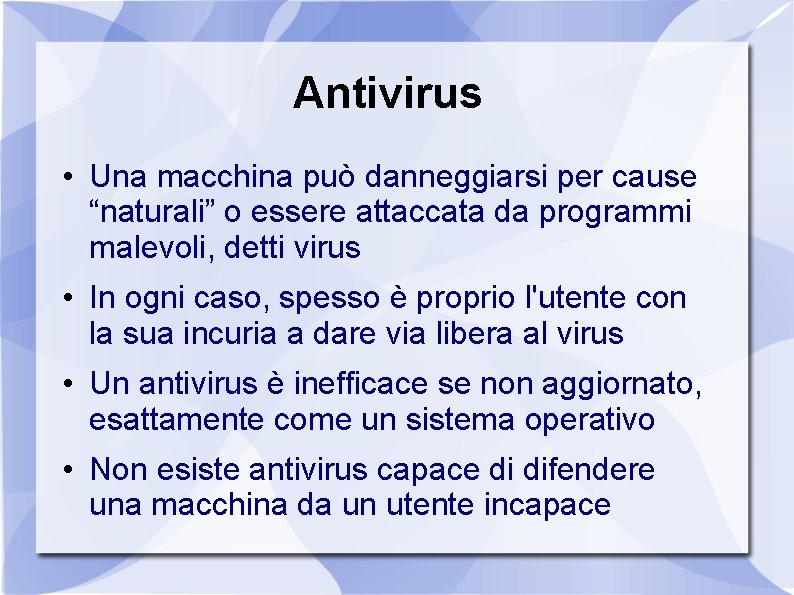 Antivirus

• Una macchina può danneggiarsi per cause “naturali” o essere attaccata da programmi malevoli, detti virus

• In ogni caso, spesso è proprio l'utente con la sua incuria a dare via libera al virus

• Un antivirus è inefficace se non aggiornato, esattamente come un sistema operativo

• Non esiste antivirus capace di difendere una macchina da un utente incapace